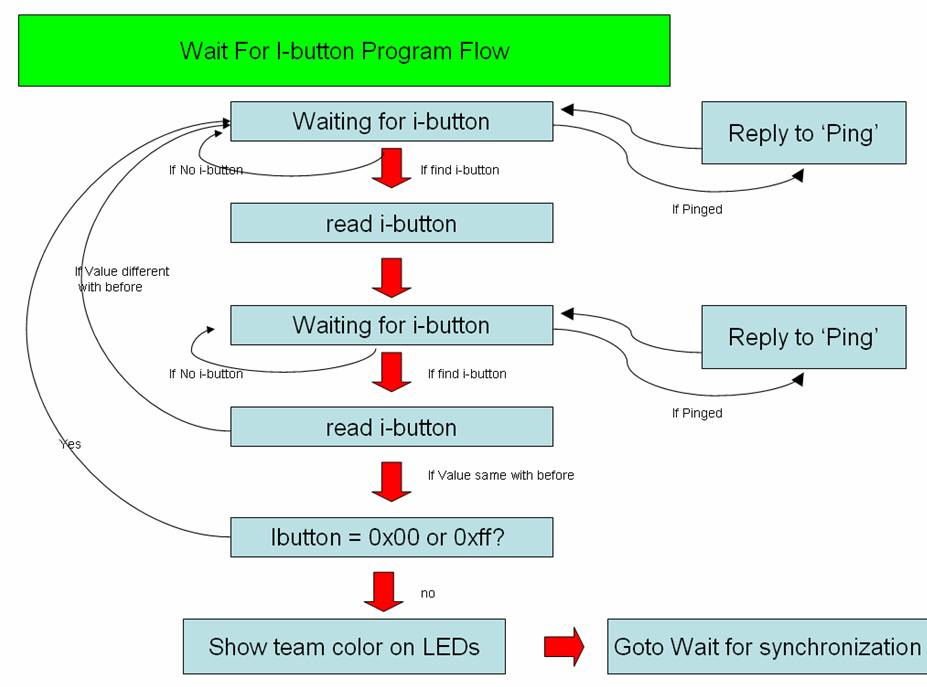 Wait For I-button Program Flow

Waiting for i-button

Reply to 'Ping'

If No i-button

If find i-button

If Pinged

read i-button

If Value different with before

Waiting for i-button

Reply to 'Ping'

If No i-button

If find i-button

If Pinged

read i-button

Yes

If Value same with before

Ibutton = 0x00 or 0xff?

no

Show team color on LEDs

Goto Wait for synchronization